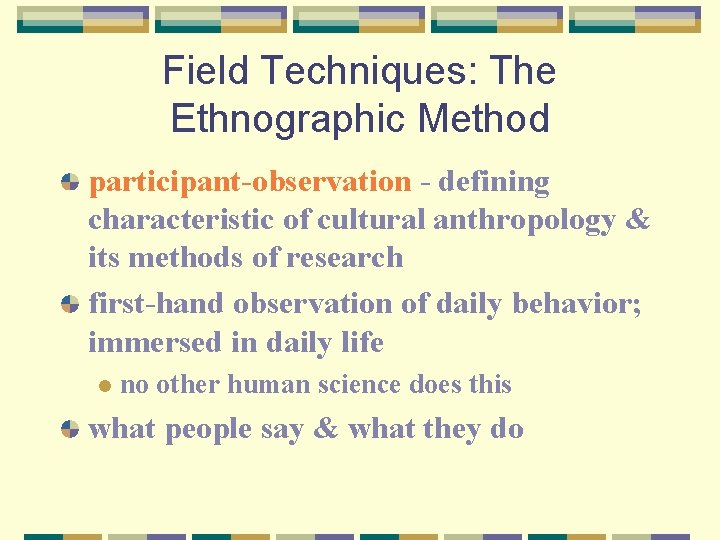 Field Techniques: The Ethnographic Method

participant-observation - defining characteristic of cultural anthropology & its methods of research

first-hand observation of daily behavior; immersed in daily life

no other human science does this

what people say & what they do